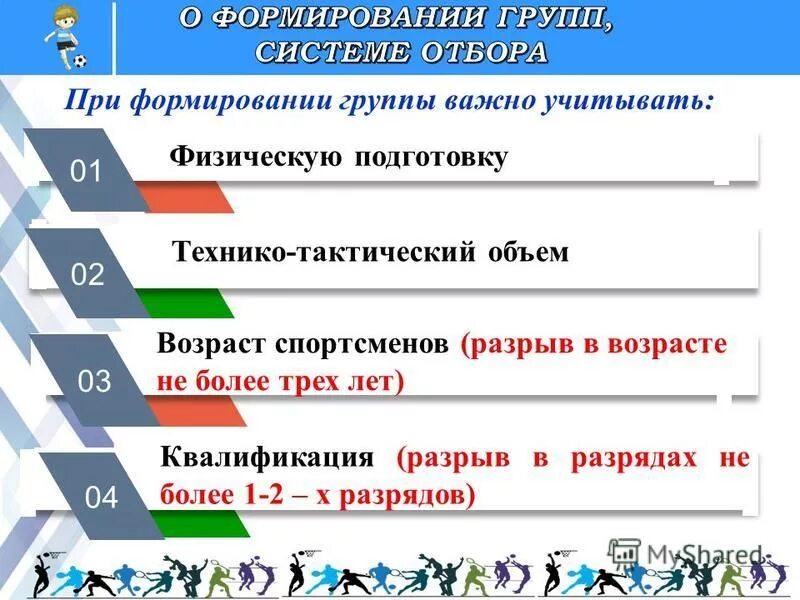 О ФОРМИРОВАНИИ ГРУПП, СИСТЕМЕ ОТБОРА

При формировании группы важно учитывать:

01
Физическую подготовку

02
Технико-тактический объем

03
Возраст спортсменов (разрыв в возрасте не более трех лет)

04
Квалификация (разрыв в разрядах не более 1-2 – х разрядов)

MyShared